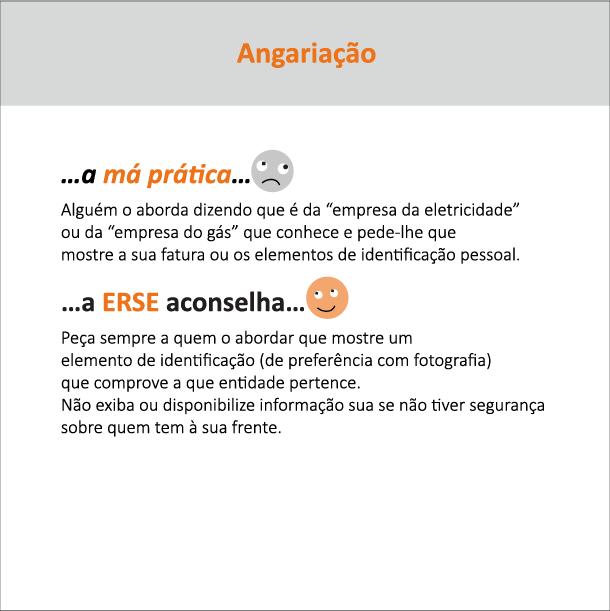 Angariação

...a má prática...

Alguém o aborda dizendo que é da “empresa da eletricidade” ou da “empresa do gás” que conhece e pede-lhe que mostre a sua fatura ou os elementos de identificação pessoal.

...a ERSE aconselha...

Peça sempre a quem o abordar que mostre um elemento de identificação (de preferência com fotografia) que comprove a que entidade pertence.
Não exiba ou disponibilize informação sua se não tiver segurança sobre quem tem à sua frente.